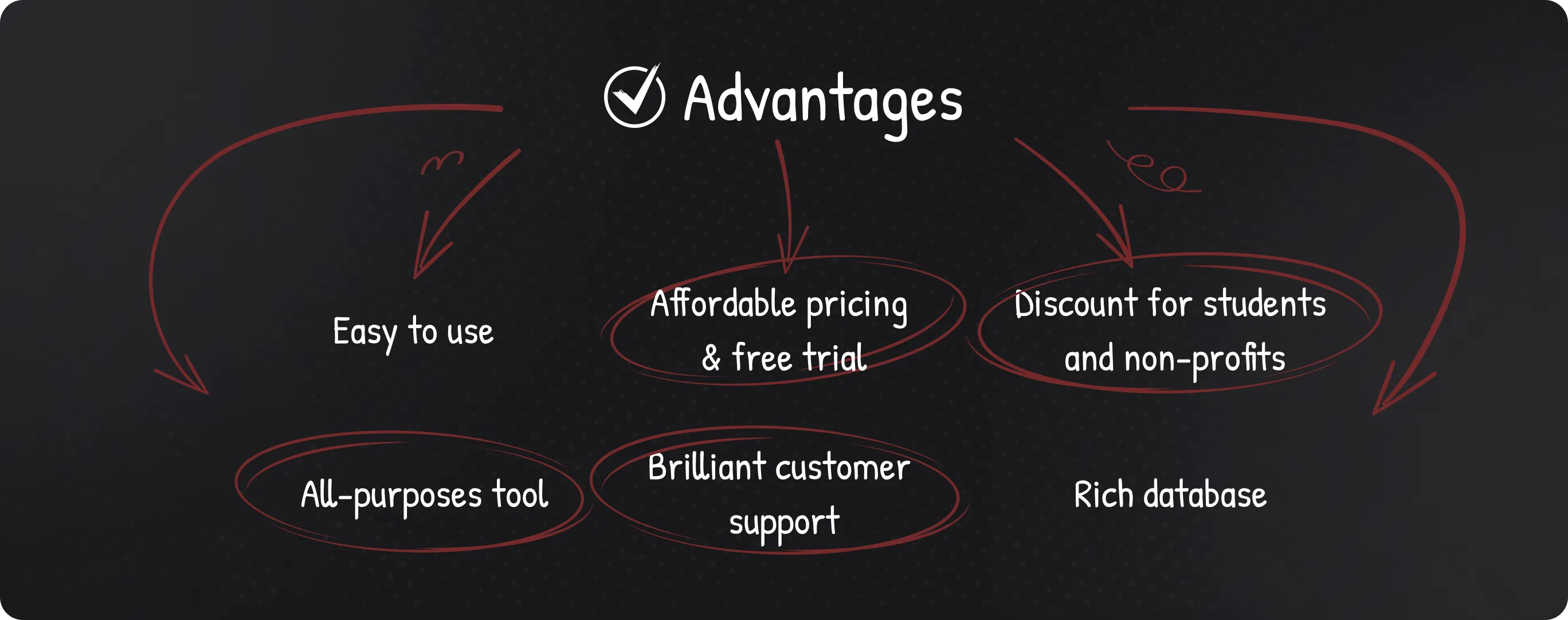 Advantages

Easy to use

Affordable pricing & free trial

Discount for students and non-profits

All-purposes tool

Brilliant customer support

Rich database